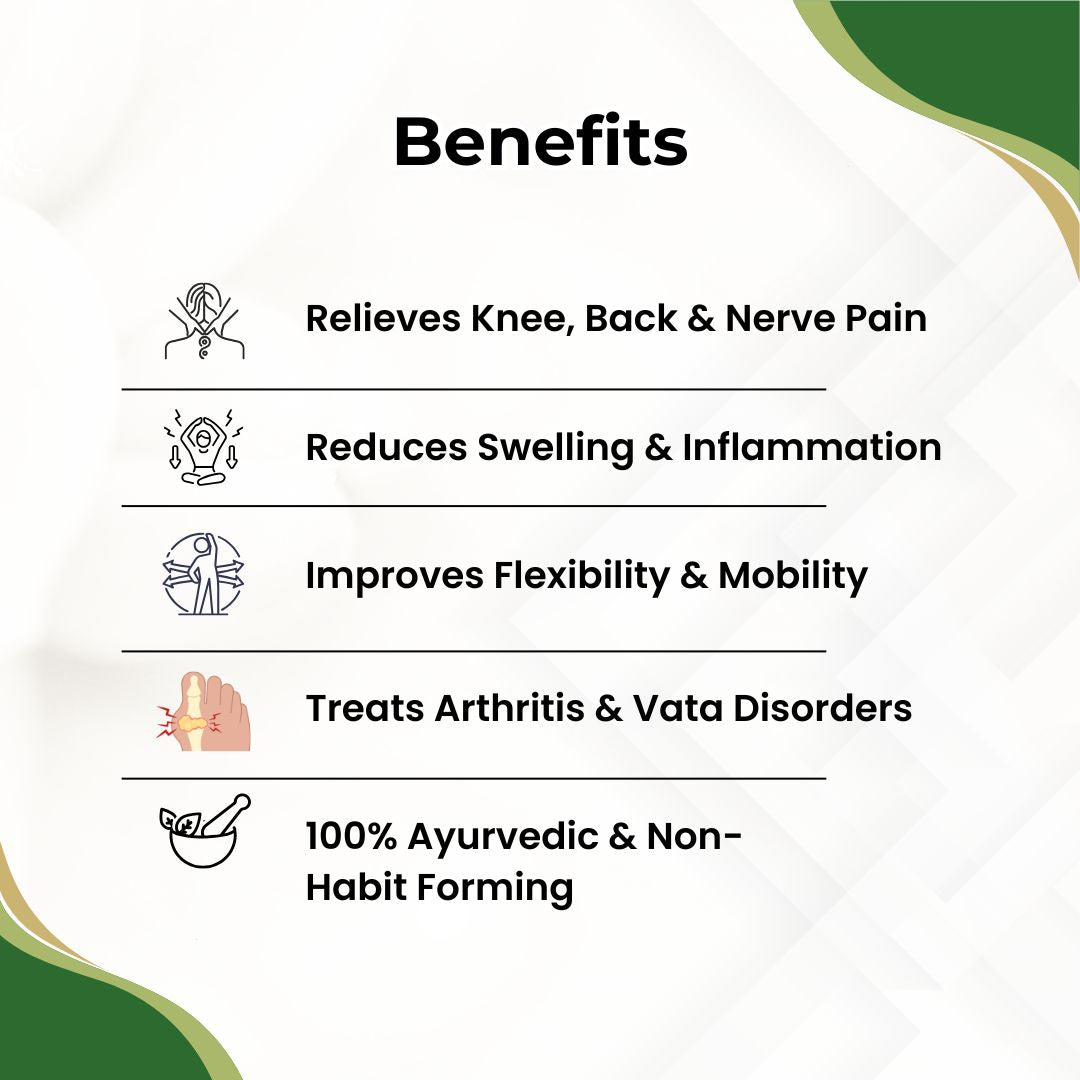 Benefits

Relieves Knee, Back & Nerve Pain

Reduces Swelling & Inflammation

Improves Flexibility & Mobility

Treats Arthritis & Vata Disorders

100% Ayurvedic & Non-Habit Forming